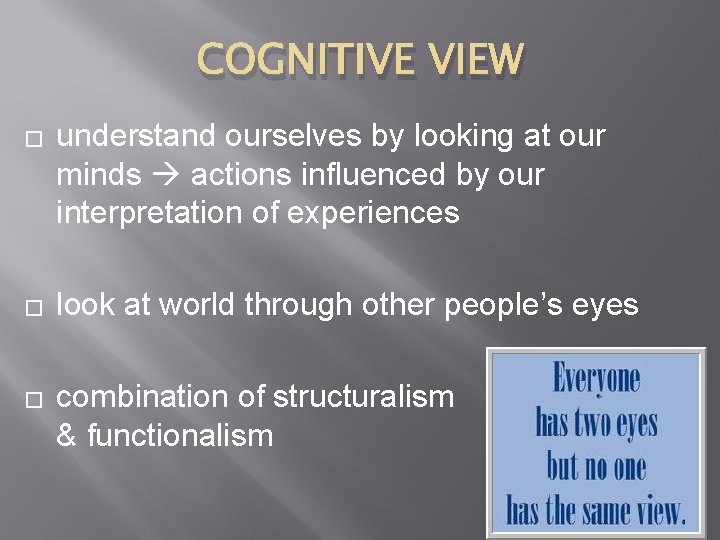 COGNITIVE VIEW

□ understand ourselves by looking at our minds → actions influenced by our interpretation of experiences

□ look at world through other people's eyes

□ combination of structuralism & functionalism

Everyone has two eyes but no one has the same view.